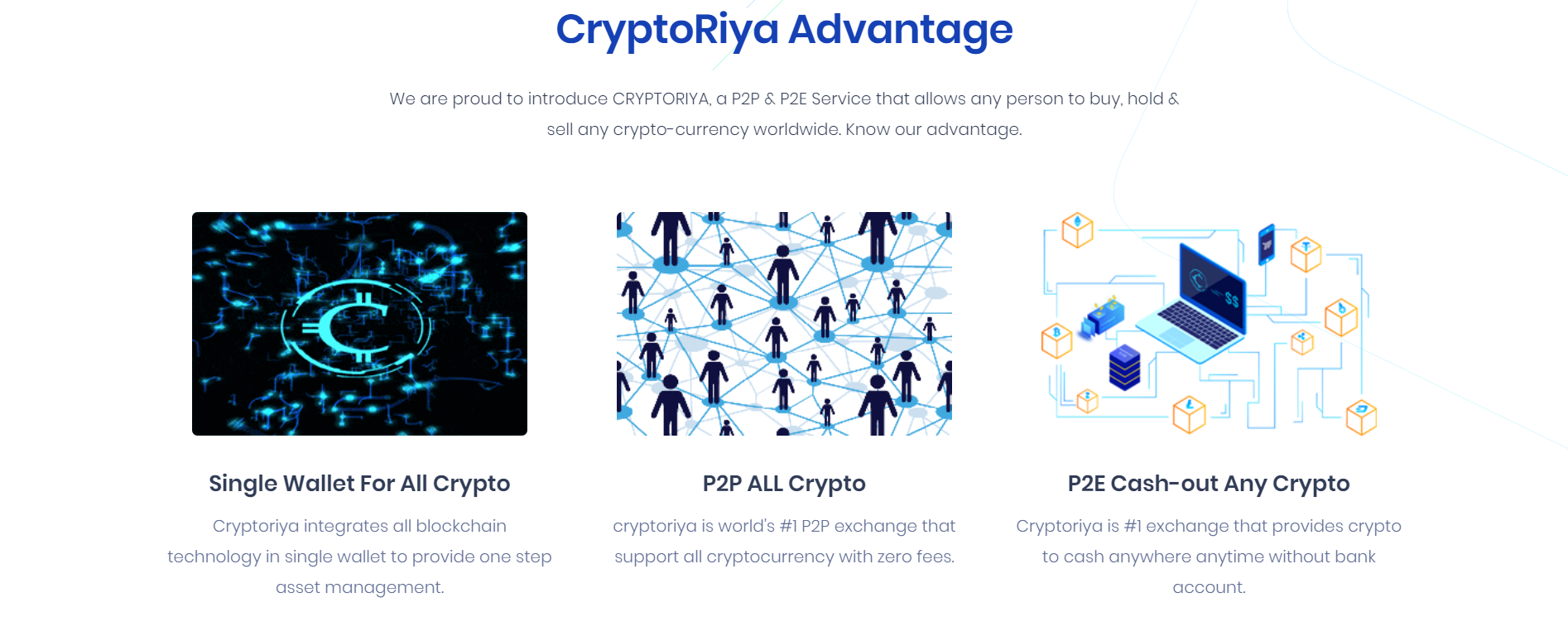 CryptoRiya Advantage

We are proud to introduce CRYPTORIYA, a P2P & P2E Service that allows any person to buy, hold & sell any crypto-currency worldwide. Know our advantage.

Single Wallet For All Crypto

Cryptoriya integrates all blockchain technology in single wallet to provide one step asset management.

P2P ALL Crypto

cryptoriya is world's #1 P2P exchange that support all cryptocurrency with zero fees.

P2E Cash-out Any Crypto

Cryptoriya is #1 exchange that provides crypto to cash anywhere anytime without bank account.